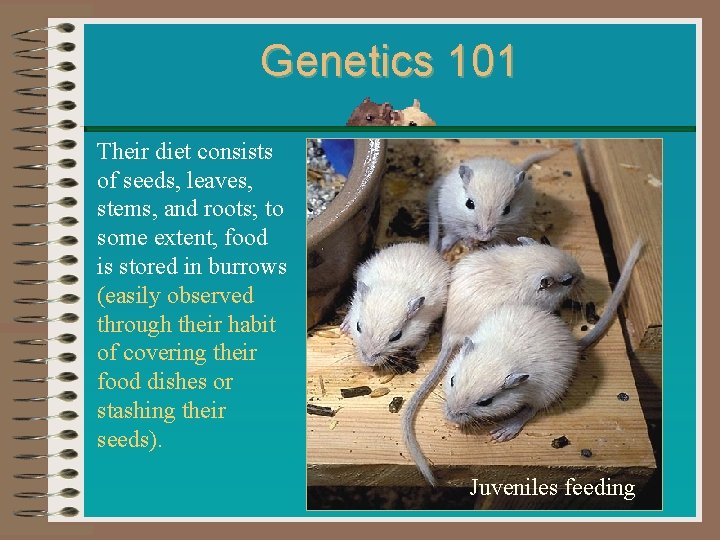 Genetics 101

Their diet consists of seeds, leaves, stems, and roots; to some extent, food is stored in burrows (easily observed through their habit of covering their food dishes or stashing their seeds).

Juveniles feeding